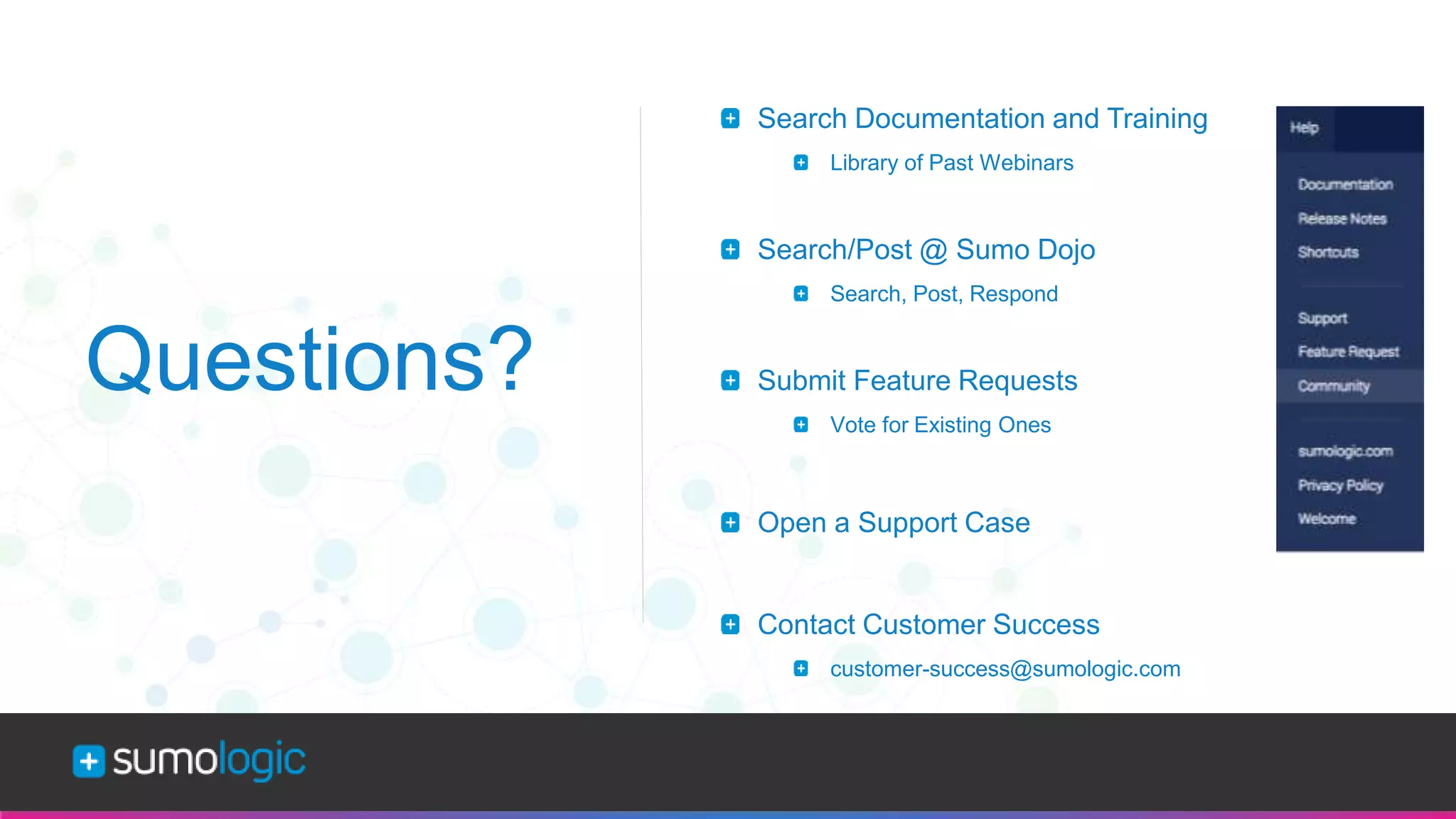 Questions?

Search Documentation and Training

Library of Past Webinars

Search/Post @ Sumo Dojo

Search, Post, Respond

Submit Feature Requests

Vote for Existing Ones

Open a Support Case

Contact Customer Success

customer-success@sumologic.com

Help

Documentation

Release Notes

Shortcuts

Support

Feature Request

Community

sumologic.com

Privacy Policy

Welcome

sumologic